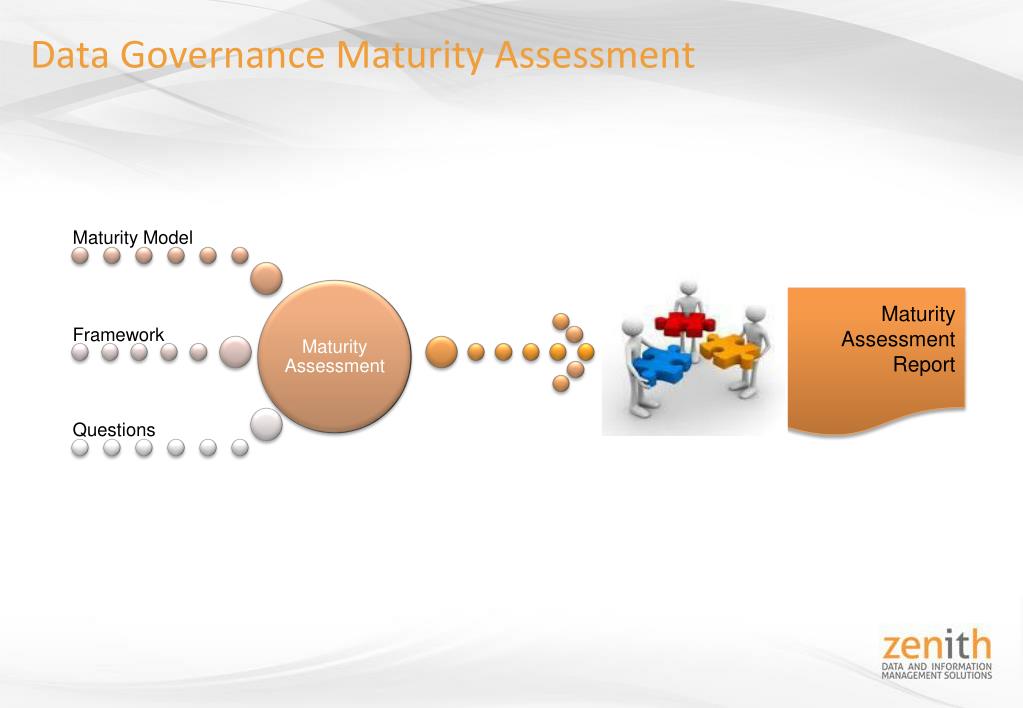 Data Governance Maturity Assessment

Maturity Model

Framework

Questions

Maturity Assessment

Maturity Assessment Report

zenith
DATA AND INFORMATION MANAGEMENT SOLUTIONS